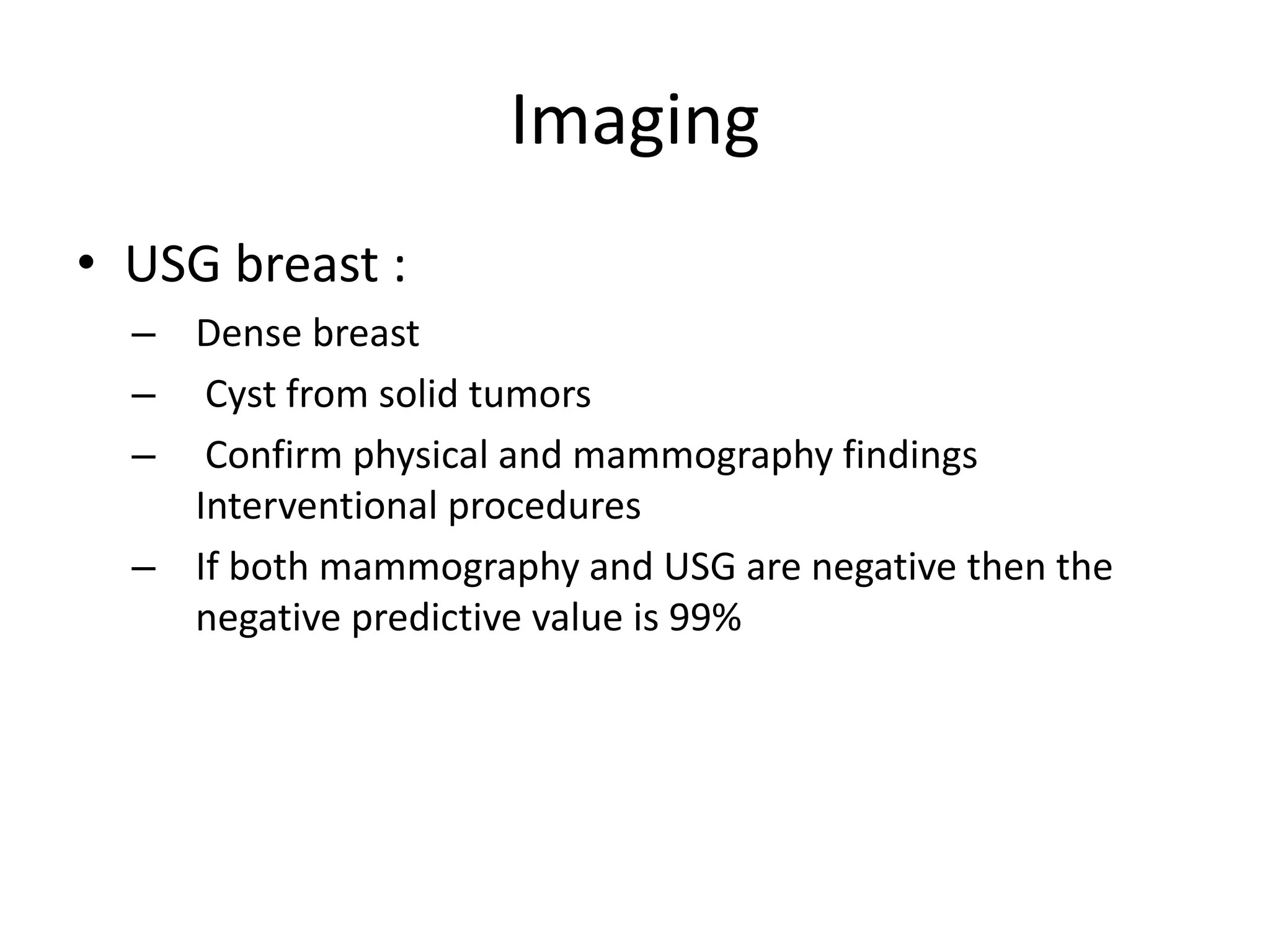 Imaging

• USG breast :
– Dense breast
– Cyst from solid tumors
– Confirm physical and mammography findings Interventional procedures
– If both mammography and USG are negative then the negative predictive value is 99%